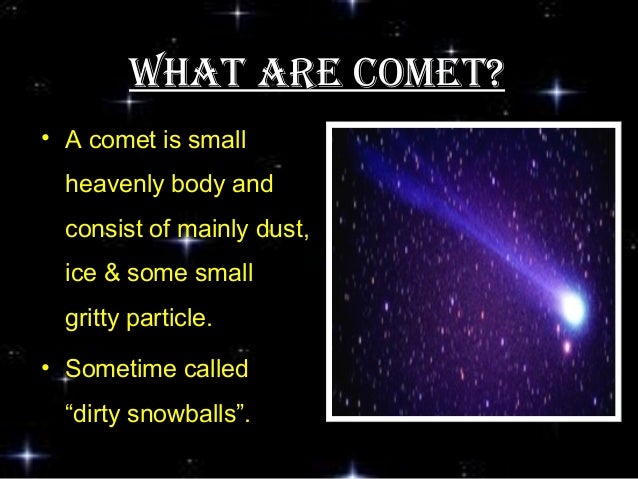 WHAT ARE COMET?

• A comet is small heavenly body and consist of mainly dust, ice & some small gritty particle.

• Sometime called “dirty snowballs”.